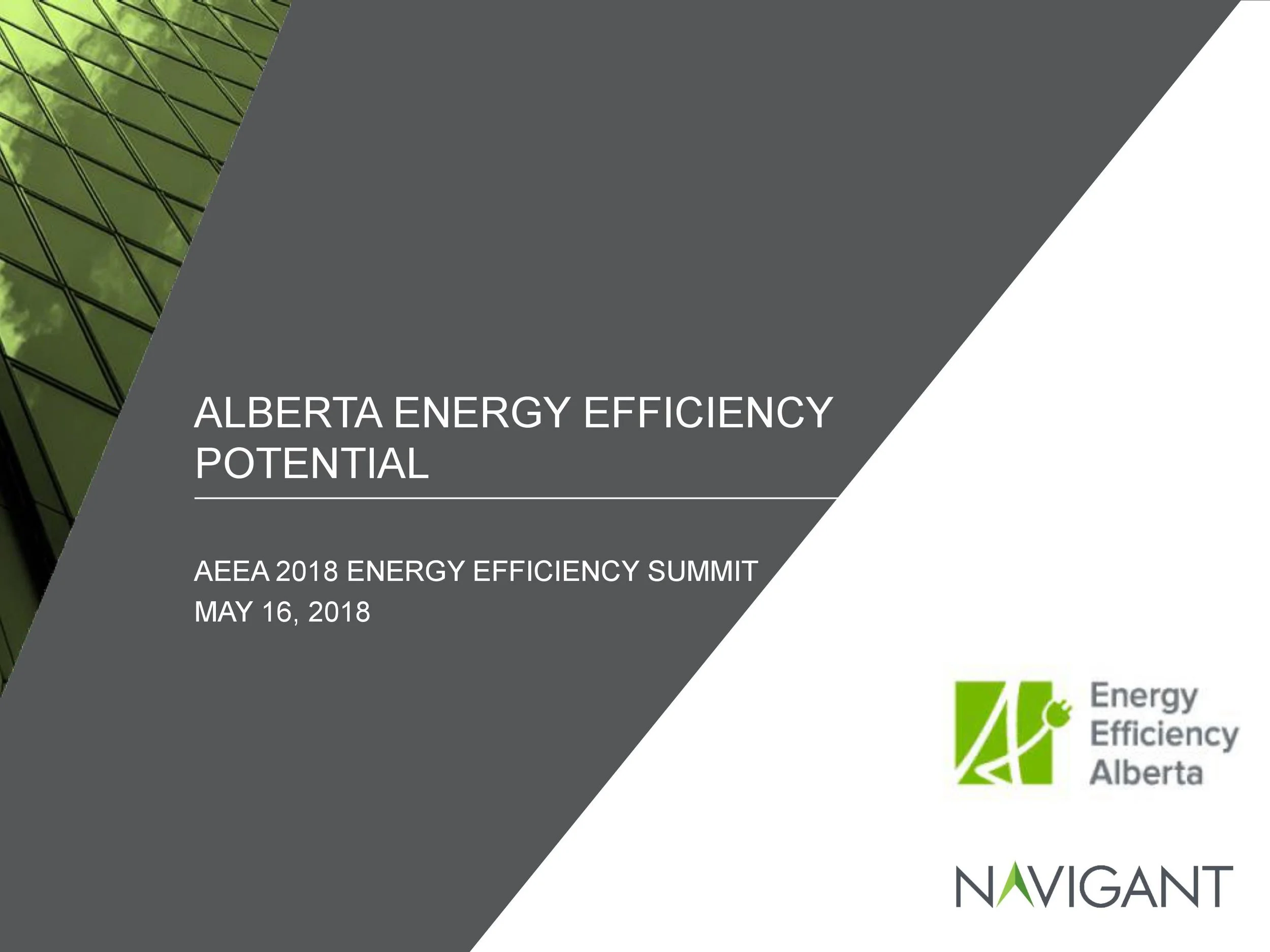 ALBERTA ENERGY EFFICIENCY POTENTIAL

AEEA 2018 ENERGY EFFICIENCY SUMMIT
MAY 16, 2018

Energy Efficiency Alberta

NAVIGANT